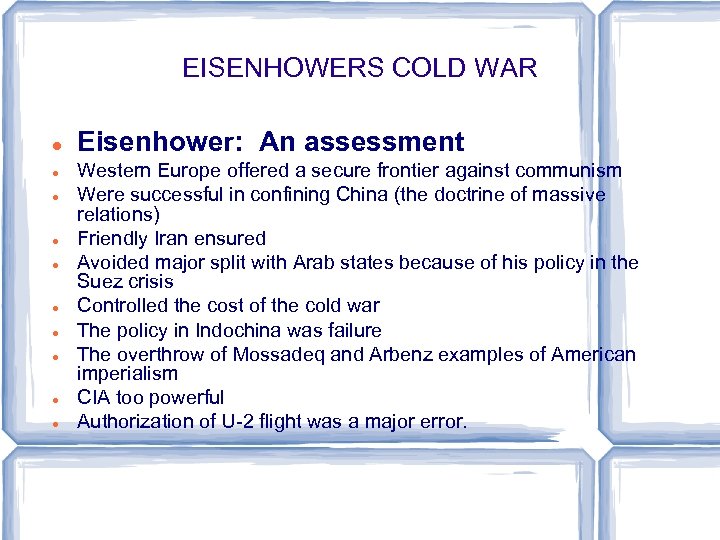 EISENHOWERS COLD WAR

- Eisenhower: An assessment
- Western Europe offered a secure frontier against communism
- Were successful in confining China (the doctrine of massive relations)
- Friendly Iran ensured
- Avoided major split with Arab states because of his policy in the Suez crisis
- Controlled the cost of the cold war
- The policy in Indochina was failure
- The overthrow of Mossadeq and Arbenz examples of American imperialism
- CIA too powerful
- Authorization of U-2 flight was a major error.